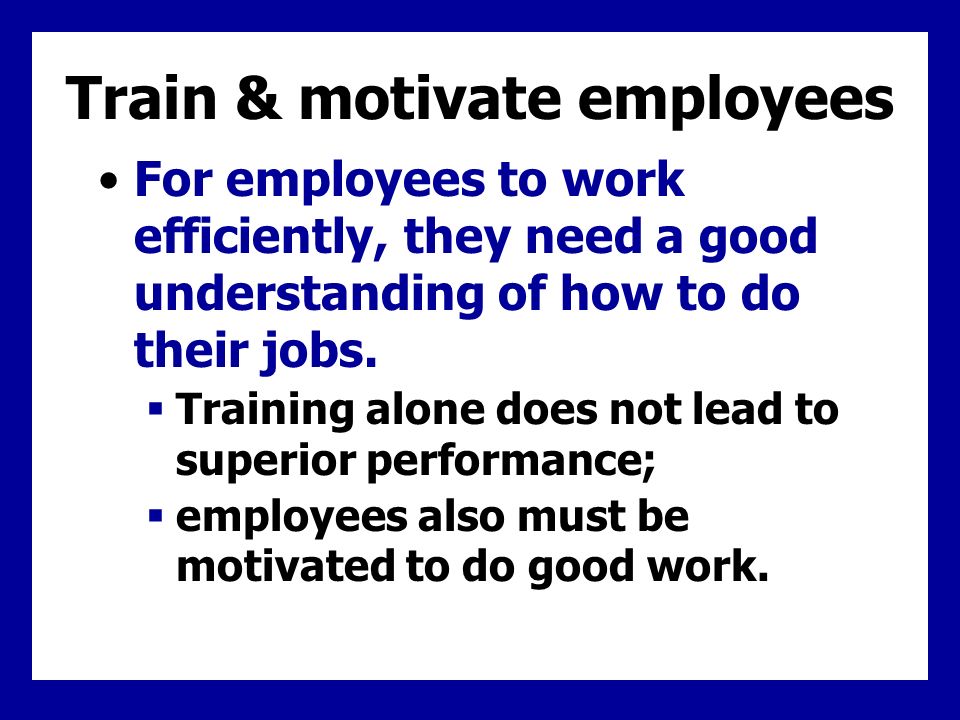 Train & motivate employees

• For employees to work efficiently, they need a good understanding of how to do their jobs.

▪ Training alone does not lead to superior performance;

▪ employees also must be motivated to do good work.